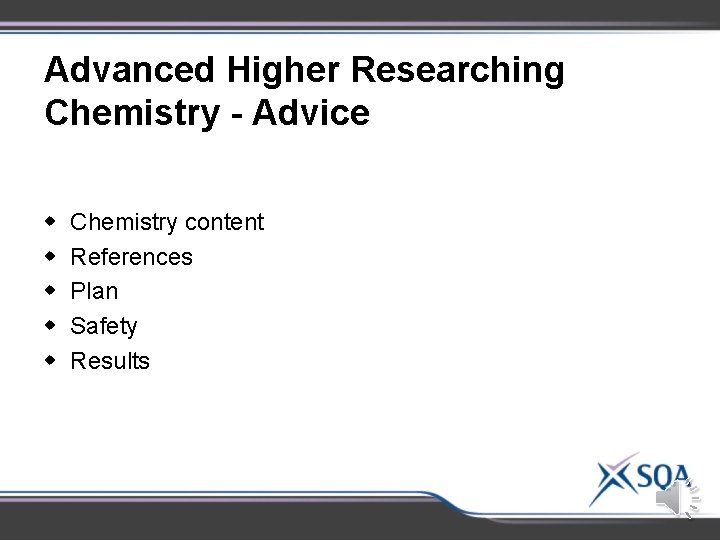 Advanced Higher Researching Chemistry - Advice

- Chemistry content
- References
- Plan
- Safety
- Results

SQA